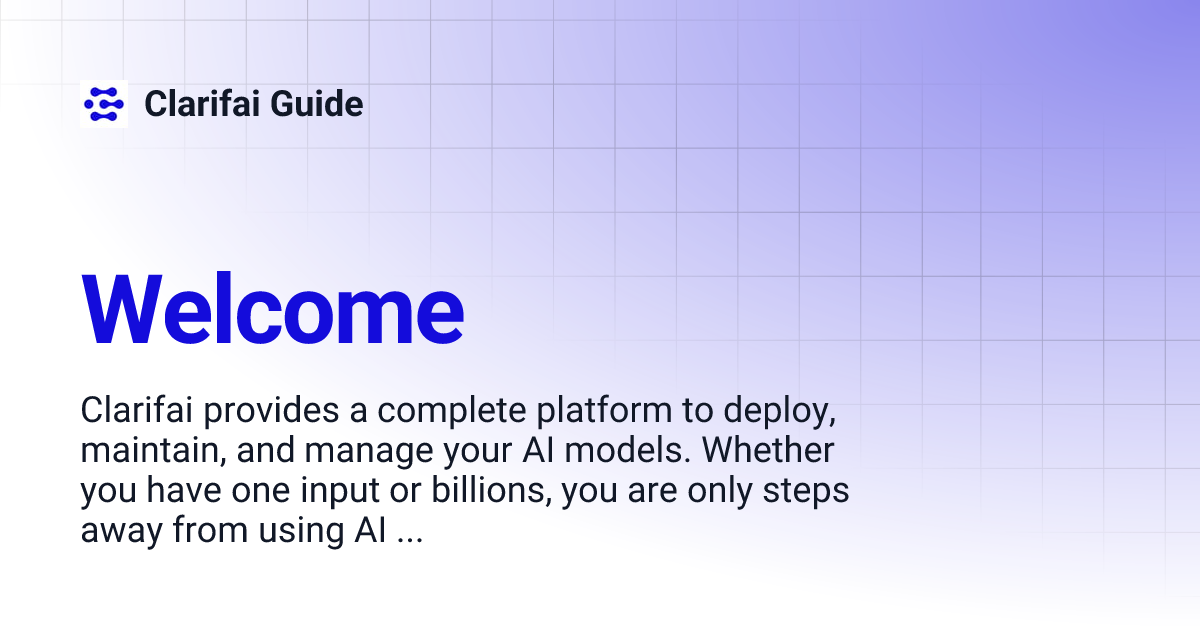 Clarifai Guide

Welcome

Clarifai provides a complete platform to deploy, maintain, and manage your AI models. Whether you have one input or billions, you are only steps away from using AI ...